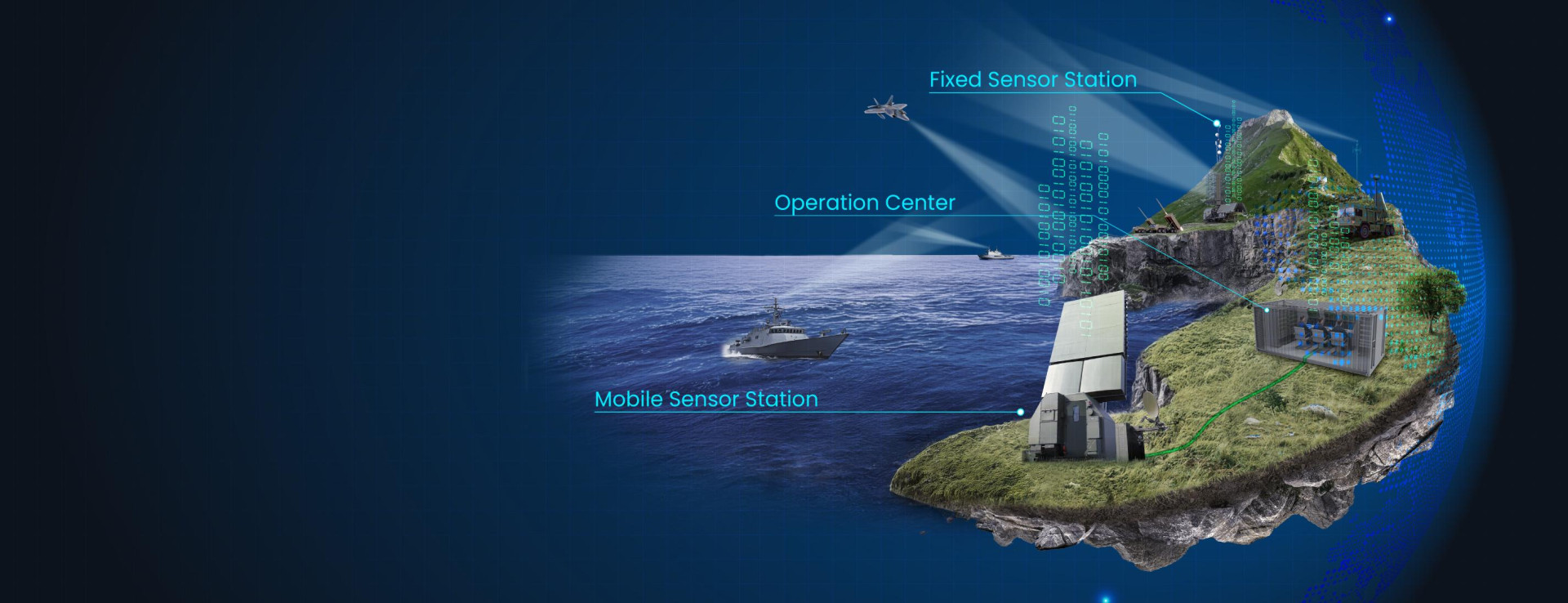 Fixed Sensor Station

Operation Center

Mobile Sensor Station